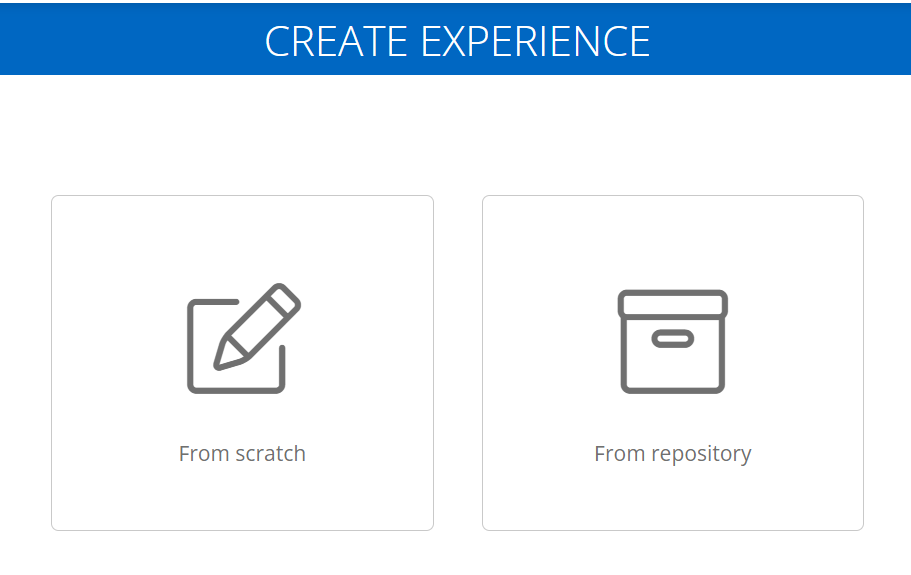 CREATE EXPERIENCE

From scratch

From repository